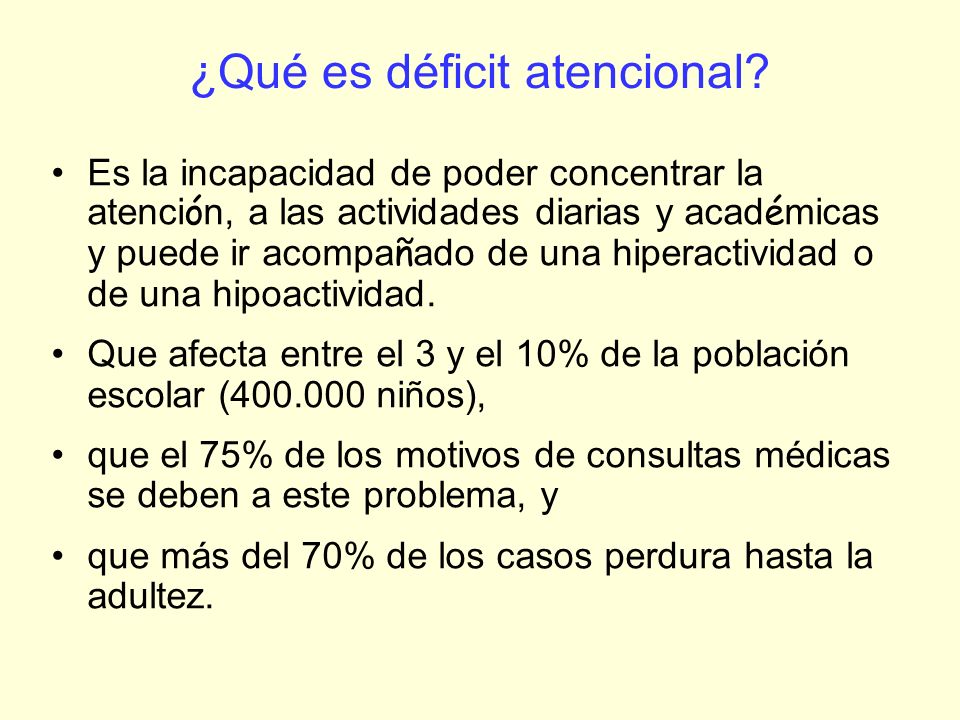 ¿Qué es déficit atencional?

• Es la incapacidad de poder concentrar la atención, a las actividades diarias y académicas y puede ir acompañado de una hiperactividad o de una hipoactividad.

• Que afecta entre el 3 y el 10% de la población escolar (400.000 niños),

• que el 75% de los motivos de consultas médicas se deben a este problema, y

• que más del 70% de los casos perdura hasta la adultez.